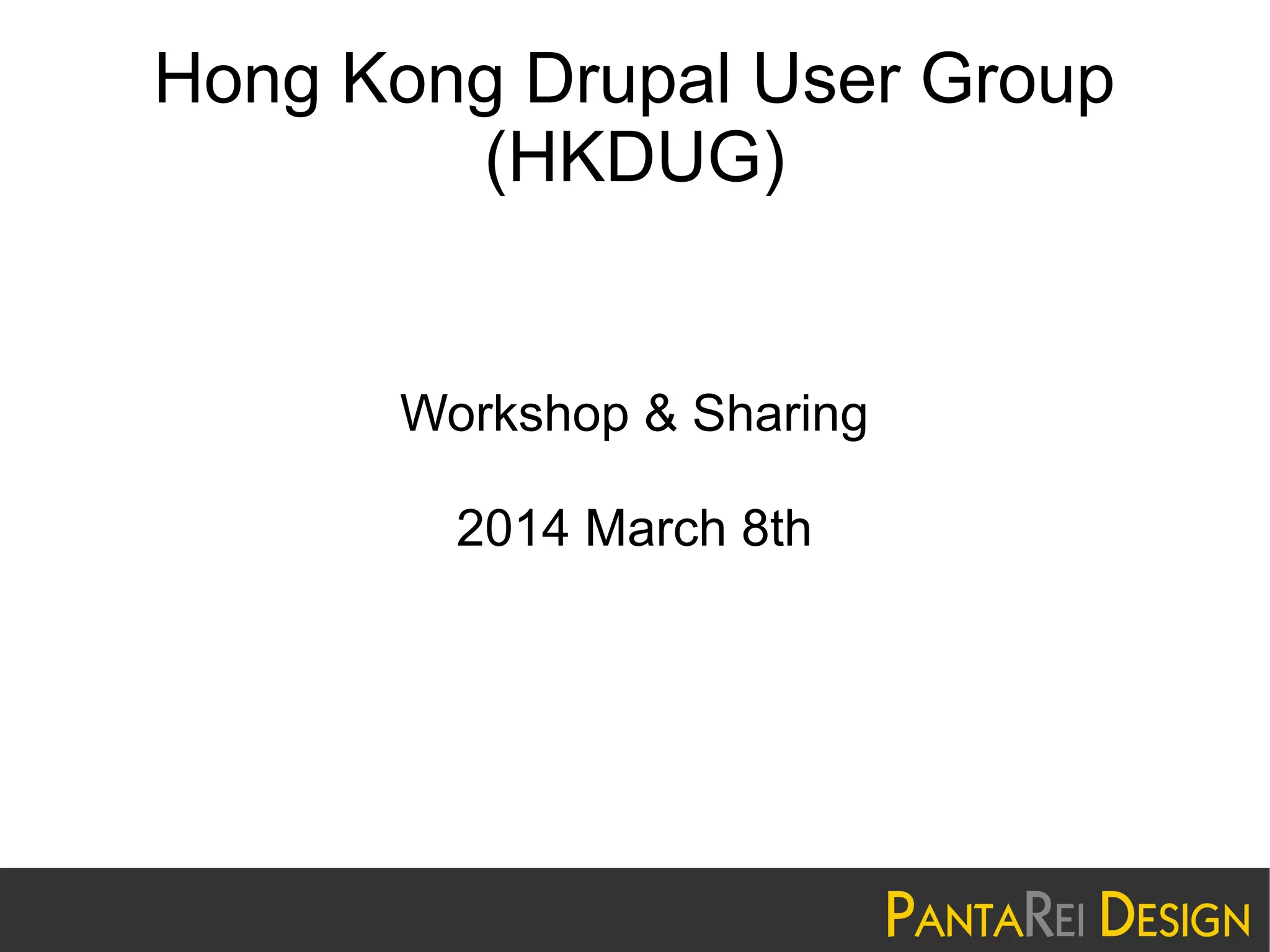 Hong Kong Drupal User Group (HKDUG)

Workshop & Sharing

2014 March 8th

PANTAREI DESIGN